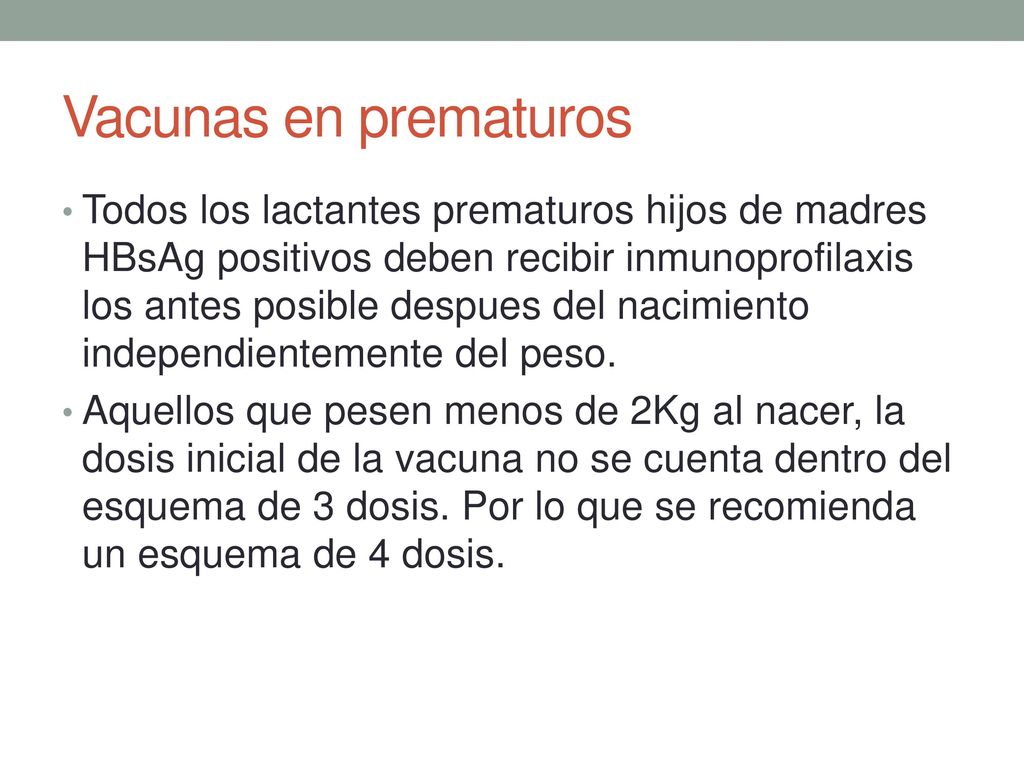 Vacunas en prematuros

• Todos los lactantes prematuros hijos de madres HBsAg positivos deben recibir inmunoprofilaxis los antes posible despues del nacimiento independientemente del peso.

• Aquellos que pesen menos de 2Kg al nacer, la dosis inicial de la vacuna no se cuenta dentro del esquema de 3 dosis. Por lo que se recomienda un esquema de 4 dosis.